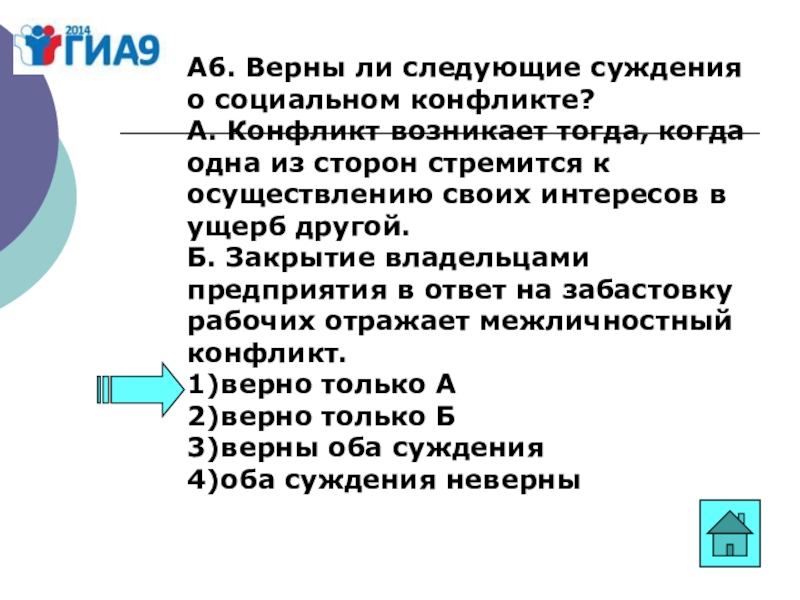 2014 ГИА9

А6. Верны ли следующие суждения о социальном конфликте?
А. Конфликт возникает тогда, когда одна из сторон стремится к осуществлению своих интересов в ущерб другой.
Б. Закрытие владельцами предприятия в ответ на забастовку рабочих отражает межличностный конфликт.
1)верно только А
2)верно только Б
3)верны оба суждения
4)оба суждения неверны